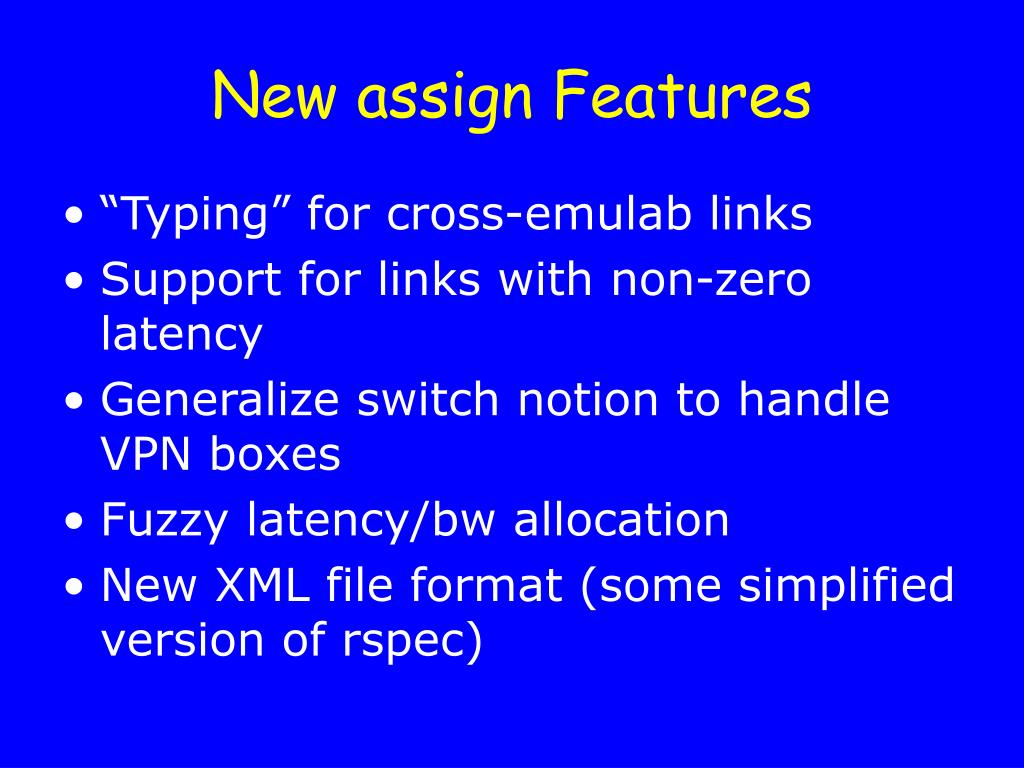 New assign Features

• “Typing” for cross-emulab links
• Support for links with non-zero latency
• Generalize switch notion to handle VPN boxes
• Fuzzy latency/bw allocation
• New XML file format (some simplified version of rspec)